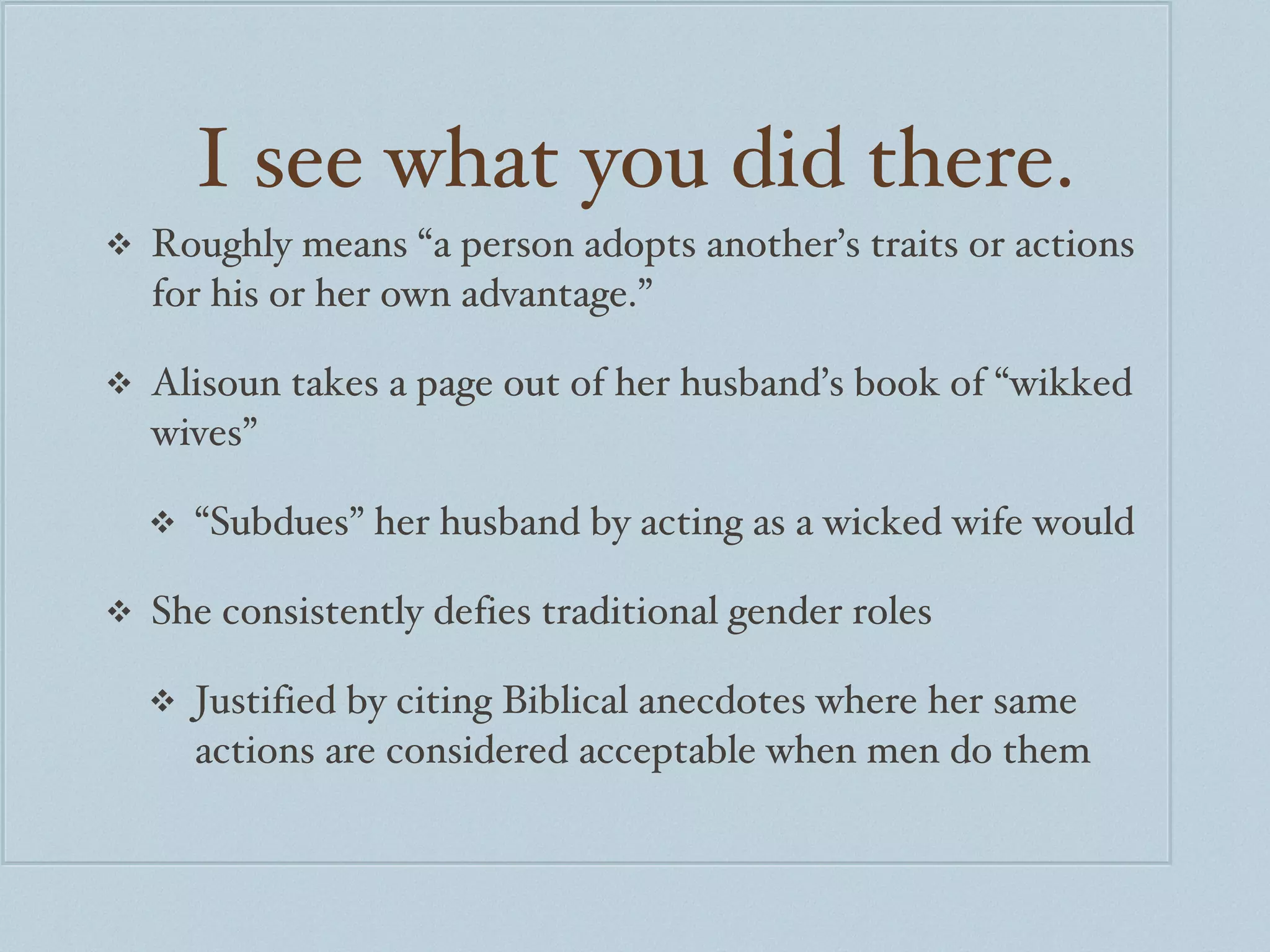 I see what you did there.

❖ Roughly means “a person adopts another’s traits or actions for his or her own advantage.”

❖ Alisoun takes a page out of her husband’s book of “wikked wives”

❖ “Subdues” her husband by acting as a wicked wife would

❖ She consistently defies traditional gender roles

❖ Justified by citing Biblical anecdotes where her same actions are considered acceptable when men do them